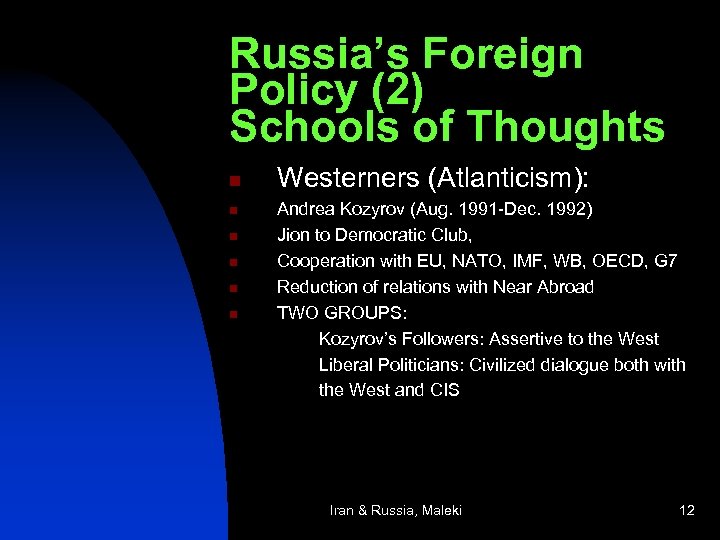 Russia's Foreign Policy (2)
Schools of Thoughts

Westerners (Atlanticism):
Andrea Kozyrov (Aug. 1991-Dec. 1992)
Jion to Democratic Club,
Cooperation with EU, NATO, IMF, WB, OECD, G7
Reduction of relations with Near Abroad
TWO GROUPS:
Kozyrov's Followers: Assertive to the West
Liberal Politicians: Civilized dialogue both with the West and CIS

Iran & Russia, Maleki

12